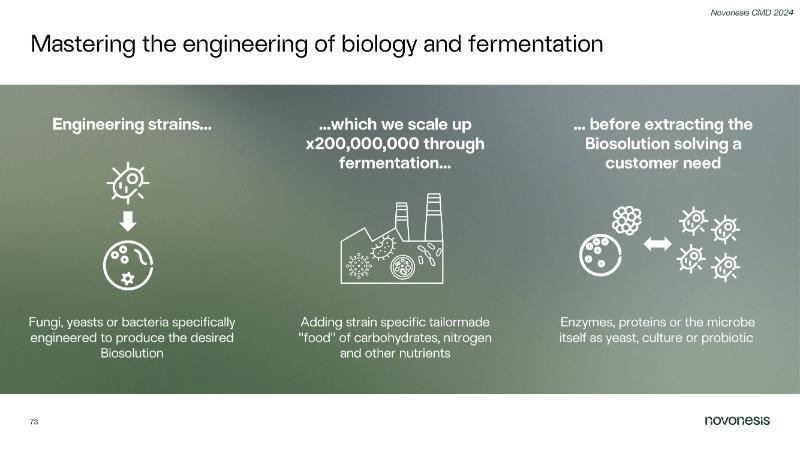 Novonesis CMD 2024

Mastering the engineering of biology and fermentation

Engineering strains...

Fungi, yeasts or bacteria specifically engineered to produce the desired Biosolution

...which we scale up x200,000,000 through fermentation...

Adding strain specific tailormade "food" of carbohydrates, nitrogen and other nutrients

... before extracting the Biosolution solving a customer need

Enzymes, proteins or the microbe itself as yeast, culture or probiotic

73

novonesis